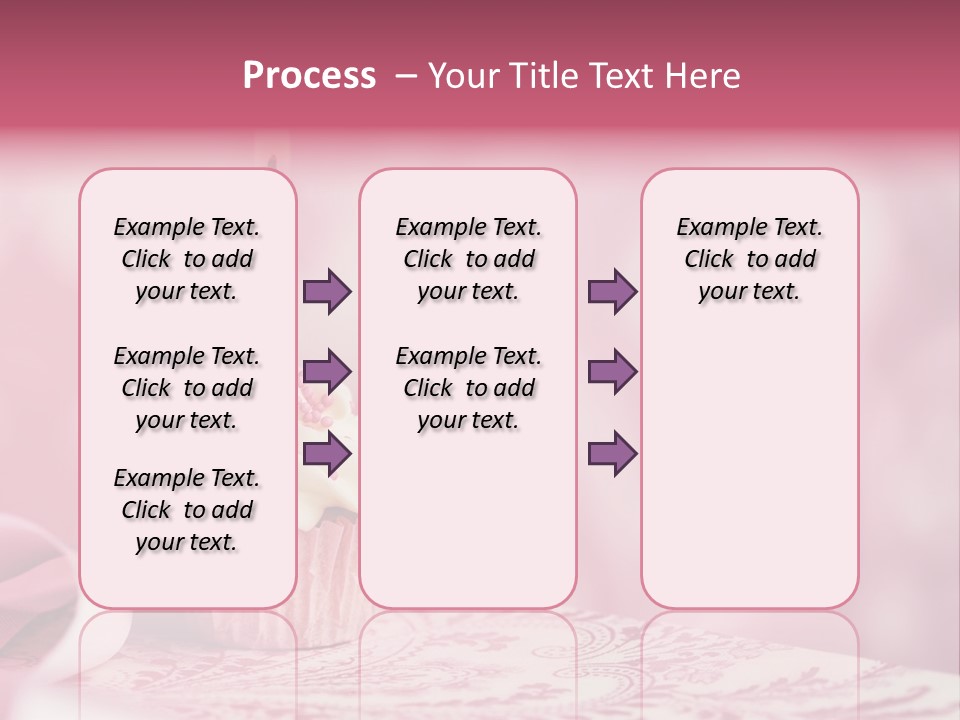 Process – Your Title Text Here

Example Text. Click to add your text.

Example Text. Click to add your text.

Example Text. Click to add your text.

Example Text. Click to add your text.

Example Text. Click to add your text.

Example Text. Click to add your text.